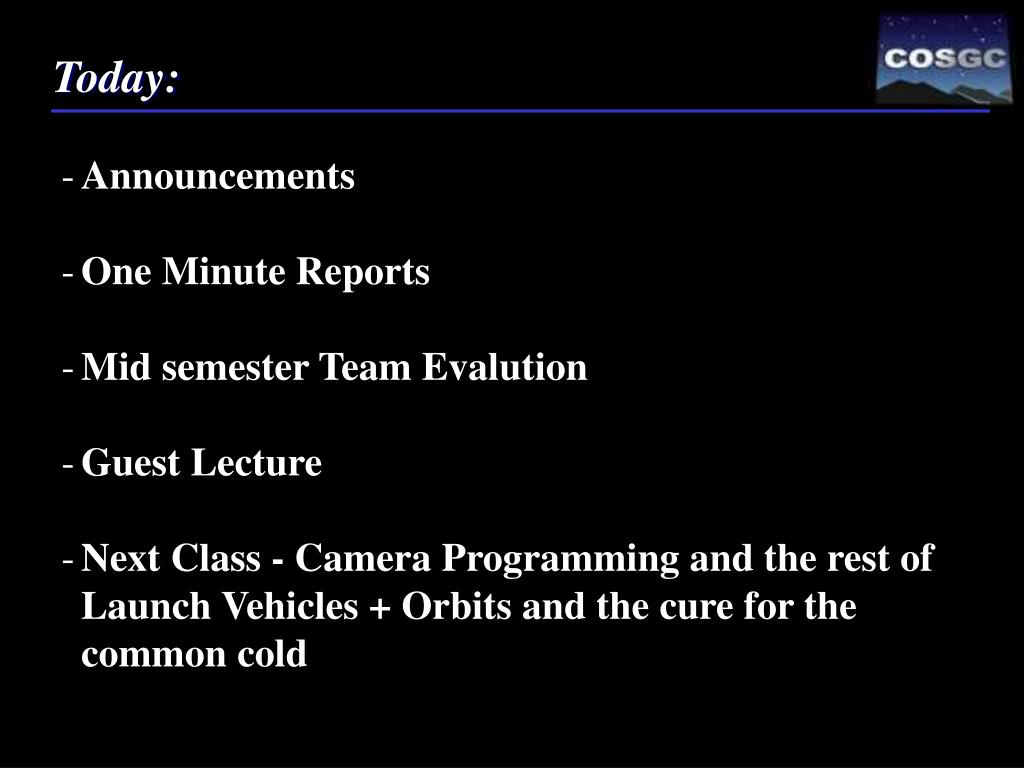 Today:

COSGC

- Announcements

- One Minute Reports

- Mid semester Team Evalution

- Guest Lecture

- Next Class - Camera Programming and the rest of Launch Vehicles + Orbits and the cure for the common cold